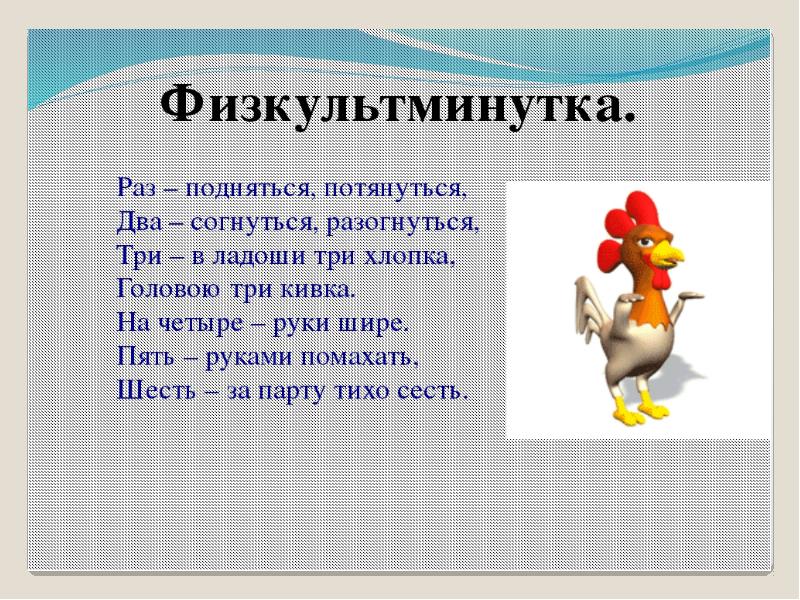 Физкультминутка.

Раз – подняться, потянуться,
Два – согнуться, разогнуться,
Три – в ладоши три хлопка,
Головою три кивка.
На четыре – руки шире.
Пять – руками помахать,
Шесть – за парту тихо сесть.